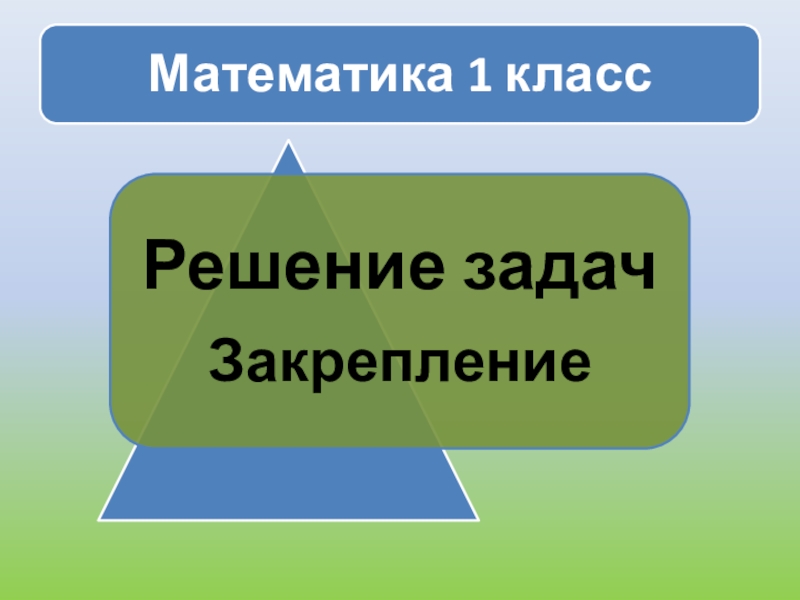 Математика 1 класс

Решение задач

Закрепление